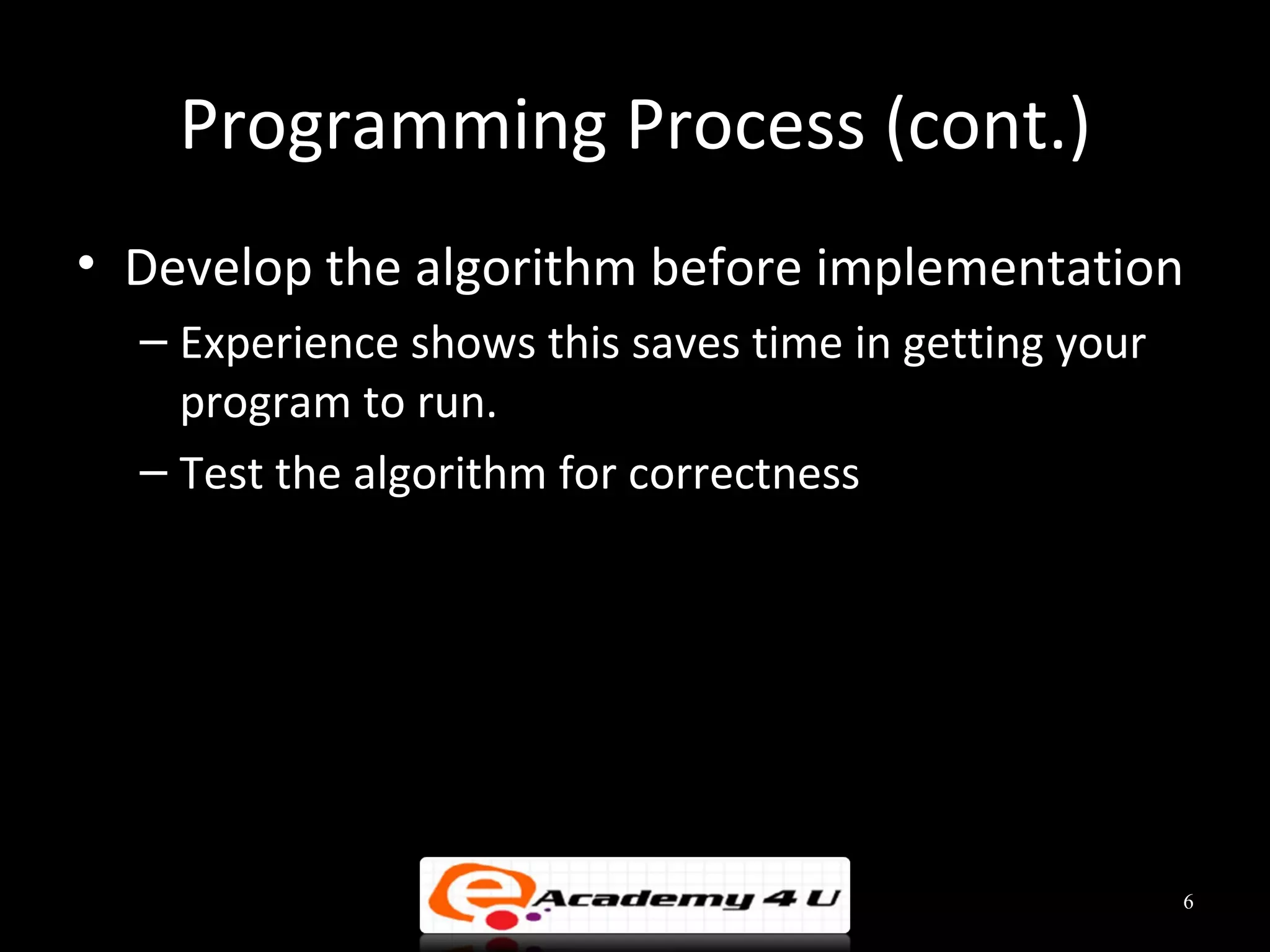 Programming Process (cont.)

• Develop the algorithm before implementation

– Experience shows this saves time in getting your program to run.

– Test the algorithm for correctness

e Academy 4 U

6